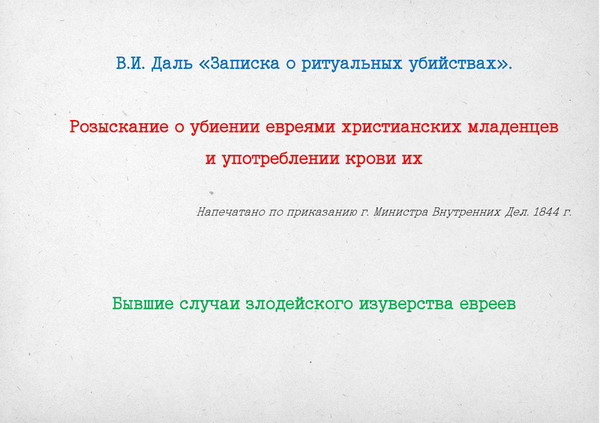 В.И. Даль «Записка о ритуальных убийствах».

Розыскание о убиении евреями христианских младенцев и употреблении крови их

Напечатано по приказанию г. Министра Внутренних Дел. 1844 г.

Бывшие случаи злодейского изуверства евреев